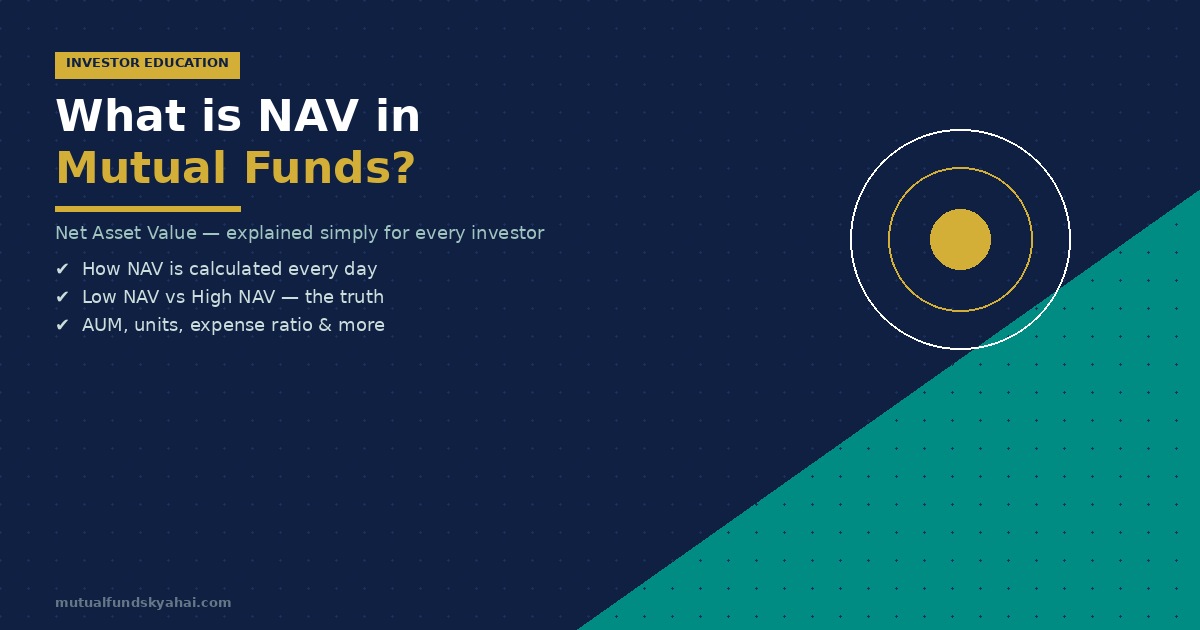 INVESTOR EDUCATION

What is NAV in Mutual Funds?

Net Asset Value — explained simply for every investor

✔ How NAV is calculated every day
✔ Low NAV vs High NAV — the truth
✔ AUM, units, expense ratio & more

mutualfundskyahai.com